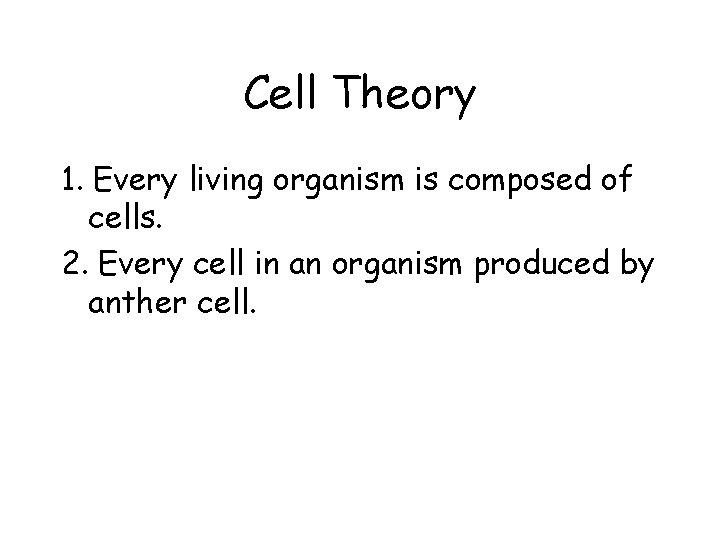 Cell Theory

1. Every living organism is composed of cells.

2. Every cell in an organism produced by anther cell.